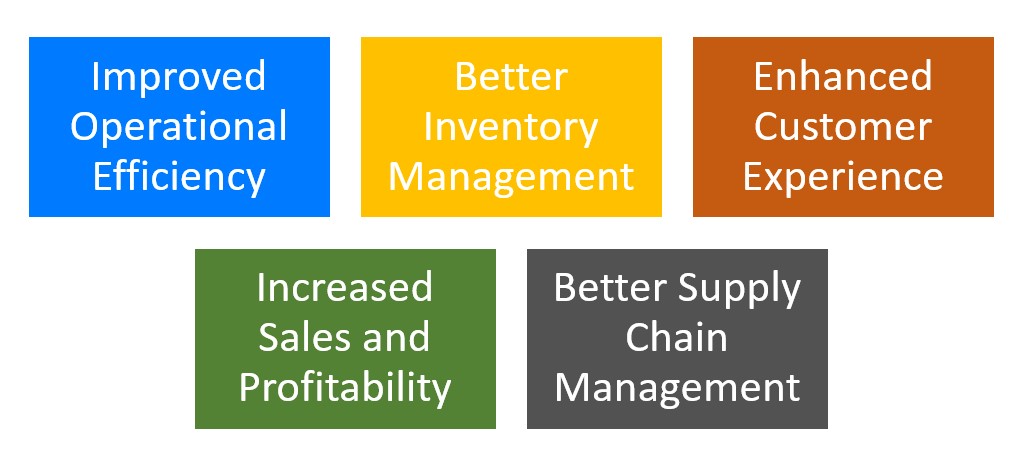 Improved Operational Efficiency

Better Inventory Management

Enhanced Customer Experience

Increased Sales and Profitability

Better Supply Chain Management